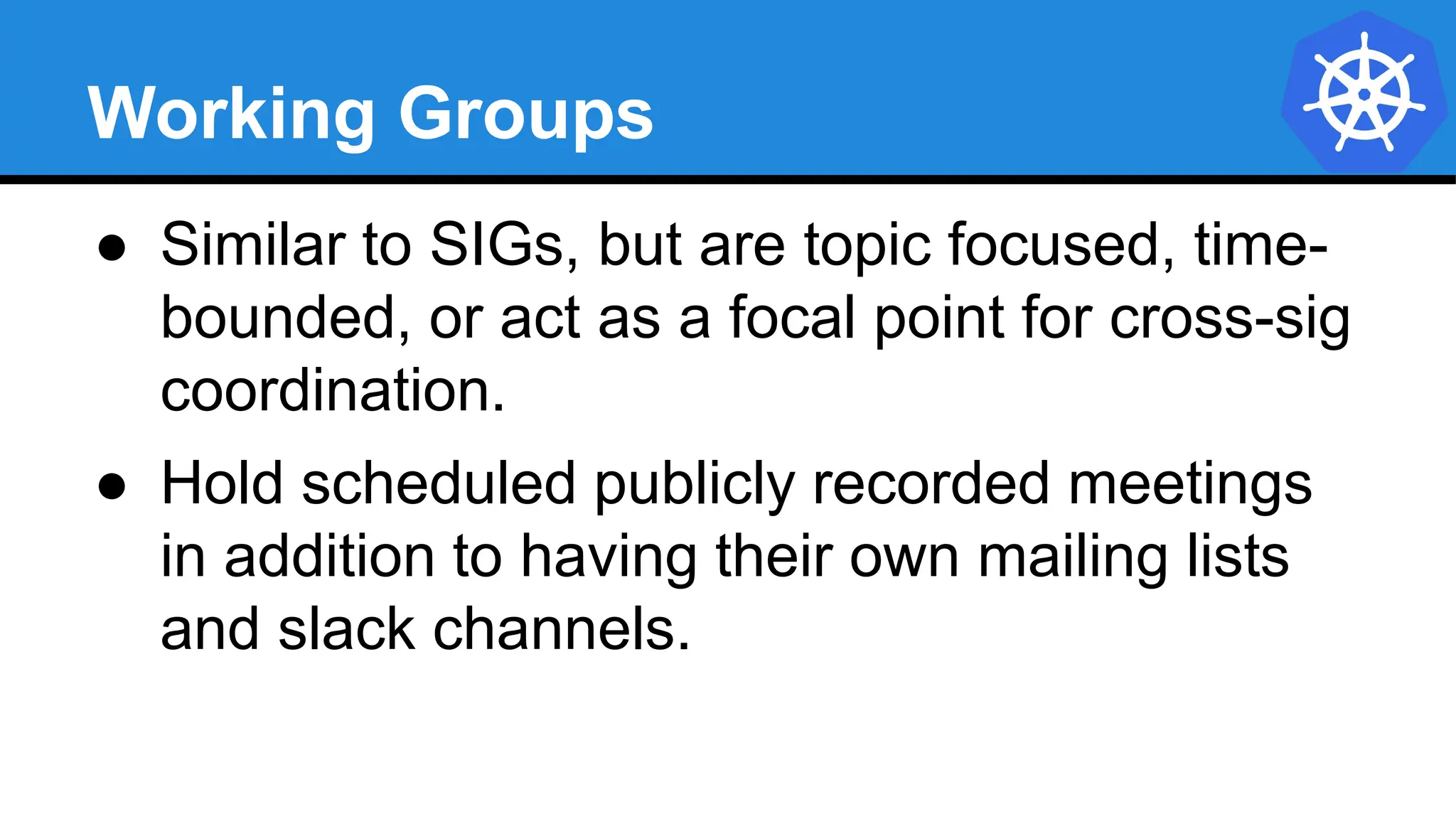 Working Groups

● Similar to SIGs, but are topic focused, time-bounded, or act as a focal point for cross-sig coordination.

● Hold scheduled publicly recorded meetings in addition to having their own mailing lists and slack channels.